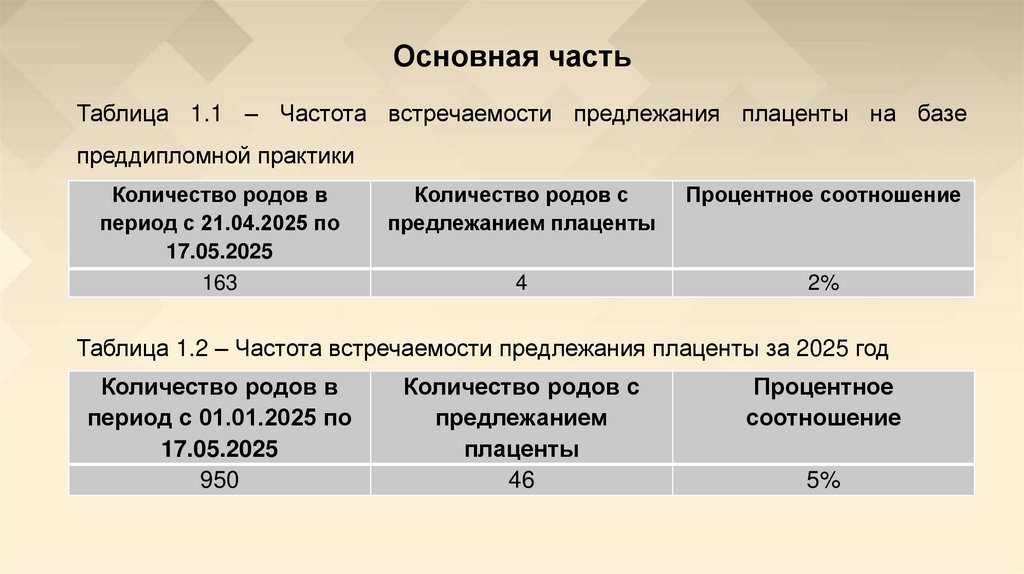 Основная часть

Таблица 1.1 – Частота встречаемости предлежания плаценты на базе преддипломной практики

| Количество родов в период с 21.04.2025 по 17.05.2025 | Количество родов с предлежанием плаценты | Процентное соотношение |
|---|---|---|
| 163 | 4 | 2% |

Таблица 1.2 – Частота встречаемости предлежания плаценты за 2025 год

| Количество родов в период с 01.01.2025 по 17.05.2025 | Количество родов с предлежанием плаценты | Процентное соотношение |
|---|---|---|
| 950 | 46 | 5% |